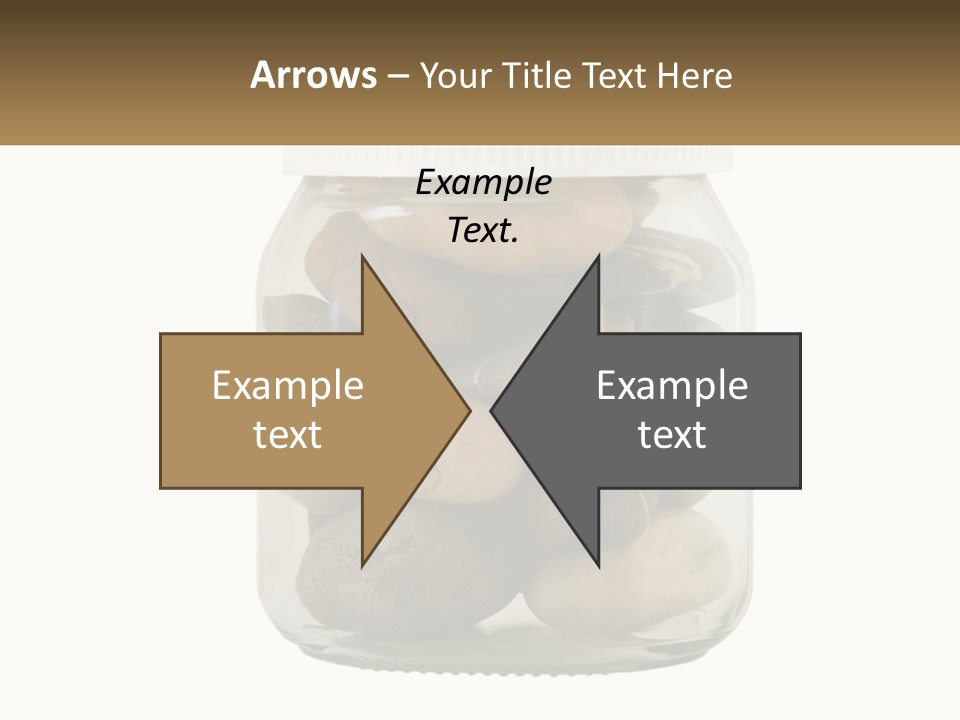 Arrows – Your Title Text Here

Example Text.

Example text

Example text